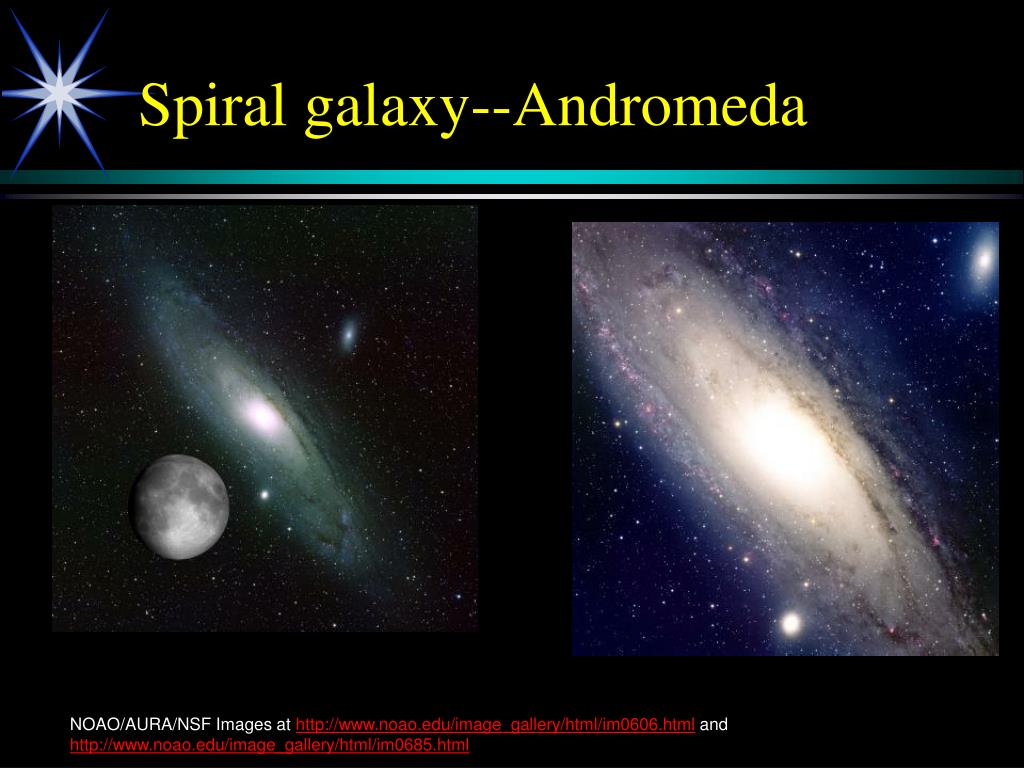 Spiral galaxy--Andromeda

NOAO/AURA/NSF Images at http://www.noao.edu/image_gallery/html/im0606.html and http://www.noao.edu/image_gallery/html/im0685.html